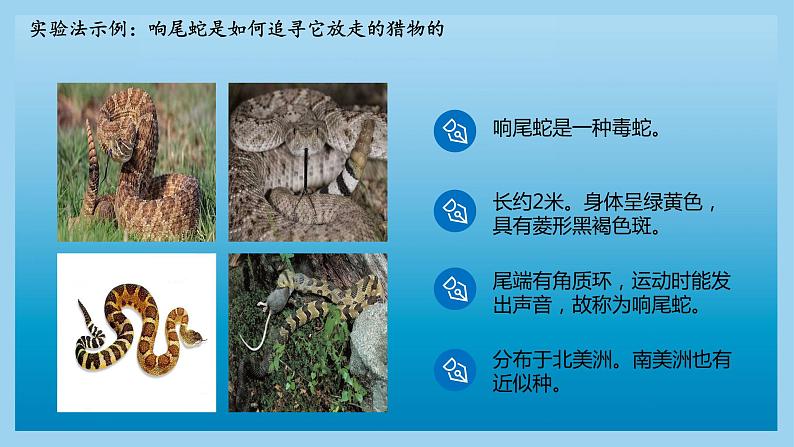 实验法示例：响尾蛇是如何追寻它放走的猎物的

响尾蛇是一种毒蛇。

长约2米。身体呈绿黄色，具有菱形黑褐色斑。

尾端有角质环，运动时能发出声音，故称为响尾蛇。

分布于北美洲。南美洲也有近似种。